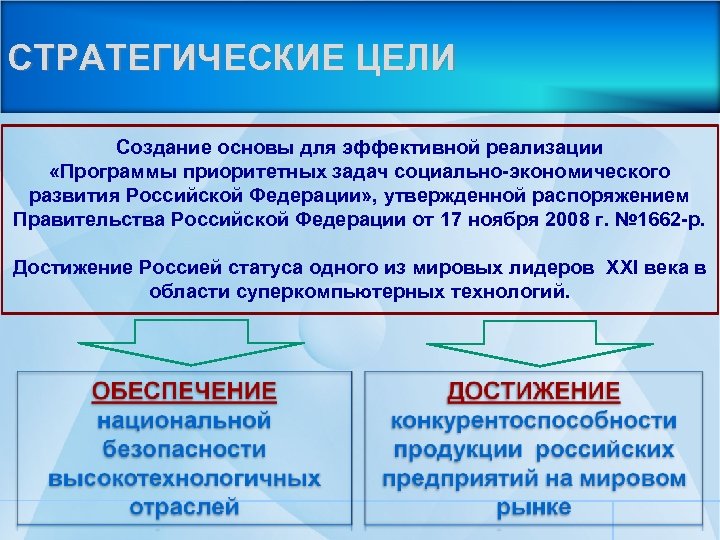 СТРАТЕГИЧЕСКИЕ ЦЕЛИ

Создание основы для эффективной реализации «Программы приоритетных задач социально-экономического развития Российской Федерации», утвержденной распоряжением Правительства Российской Федерации от 17 ноября 2008 г. №1662-р.

Достижение Россией статуса одного из мировых лидеров XXI века в области суперкомпьютерных технологий.

ОБЕСПЕЧЕНИЕ национальной безопасности высокотехнологичных отраслей

ДОСТИЖЕНИЕ конкурентоспособности продукции российских предприятий на мировом рынке